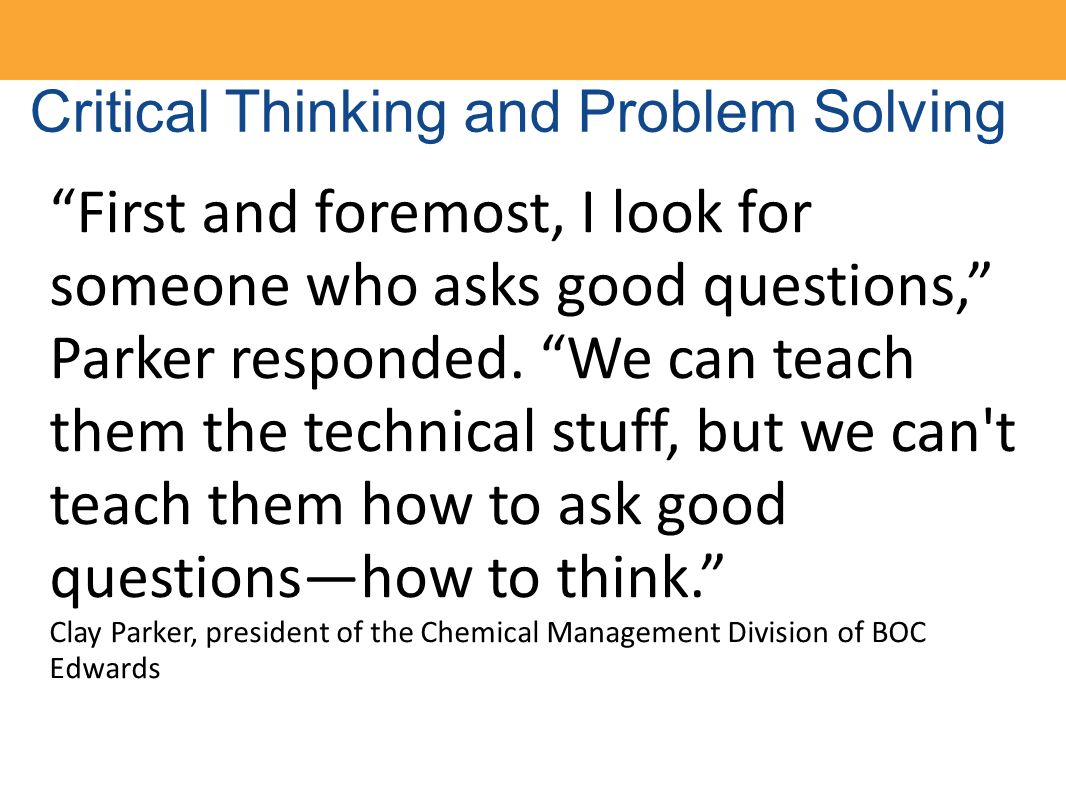 Critical Thinking and Problem Solving

“First and foremost, I look for someone who asks good questions,” Parker responded. “We can teach them the technical stuff, but we can't teach them how to ask good questions—how to think.”
Clay Parker, president of the Chemical Management Division of BOC Edwards